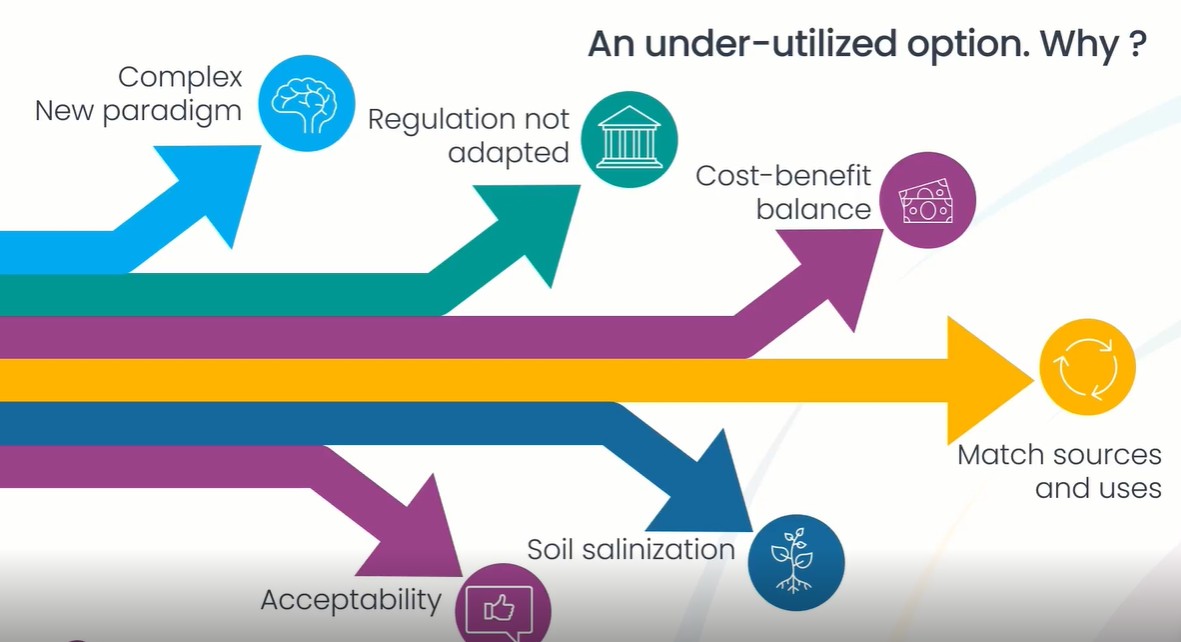 An under-utilized option. Why ?

Complex
New paradigm

Regulation not
adapted

Cost-benefit
balance

Match sources
and uses

Soil salinization

Acceptability